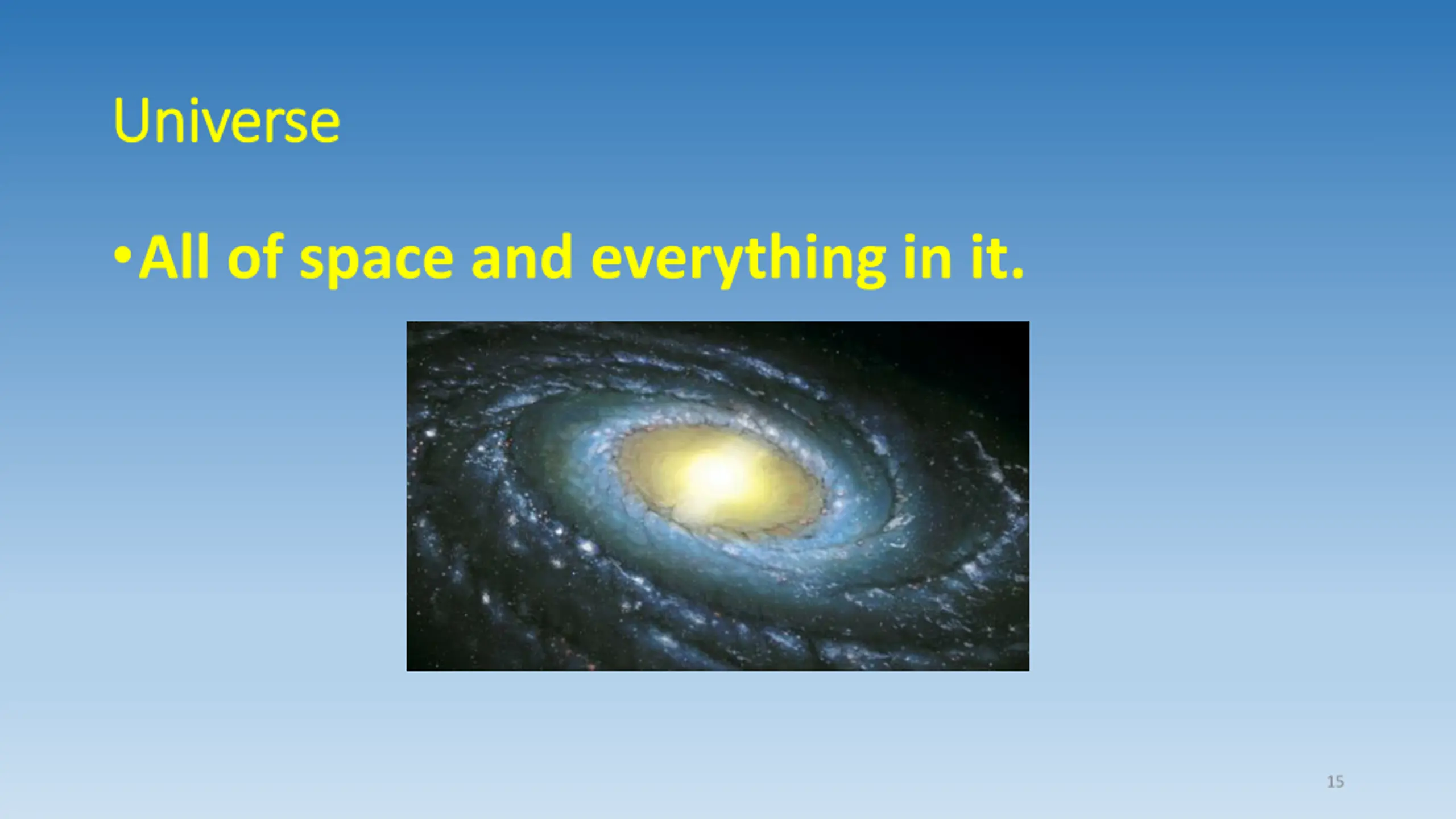 Universe

• All of space and everything in it.

15